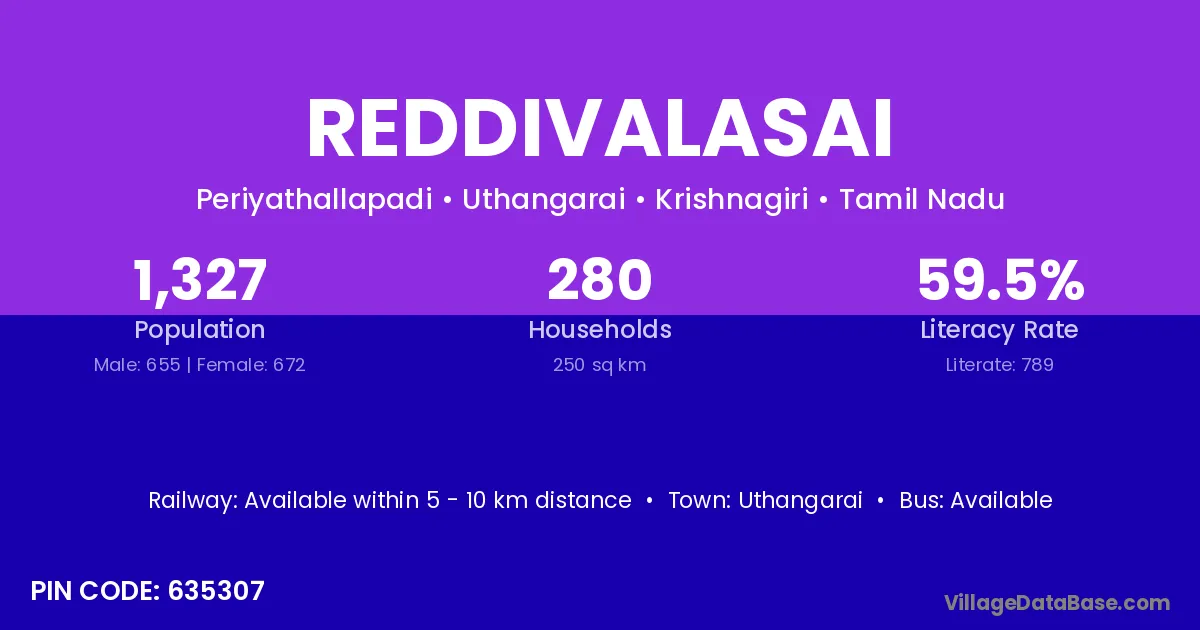 REDDIVALASAI

Periyathallapadi • Uthangarai • Krishnagiri • Tamil Nadu

1,327
Population
Male: 655 | Female: 672

280
Households
250 sq km

59.5%
Literacy Rate
Literate: 789

Railway: Available within 5 - 10 km distance • Town: Uthangarai • Bus: Available

PIN CODE: 635307

VillageDataBase.com